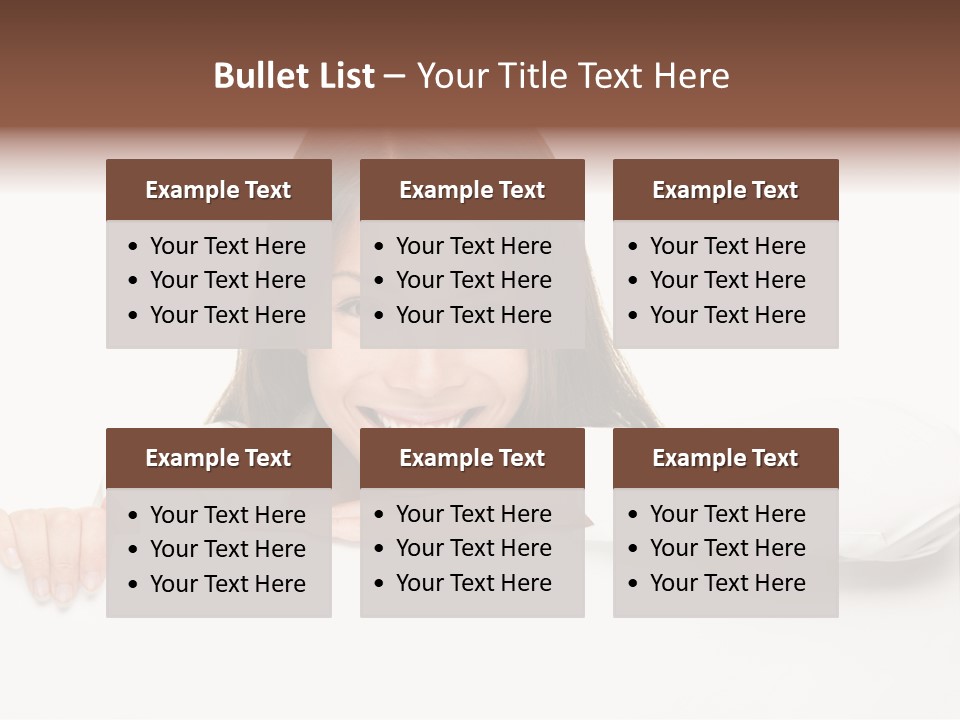 Bullet List – Your Title Text Here

Example Text
• Your Text Here
• Your Text Here
• Your Text Here

Example Text
• Your Text Here
• Your Text Here
• Your Text Here

Example Text
• Your Text Here
• Your Text Here
• Your Text Here

Example Text
• Your Text Here
• Your Text Here
• Your Text Here

Example Text
• Your Text Here
• Your Text Here
• Your Text Here

Example Text
• Your Text Here
• Your Text Here
• Your Text Here